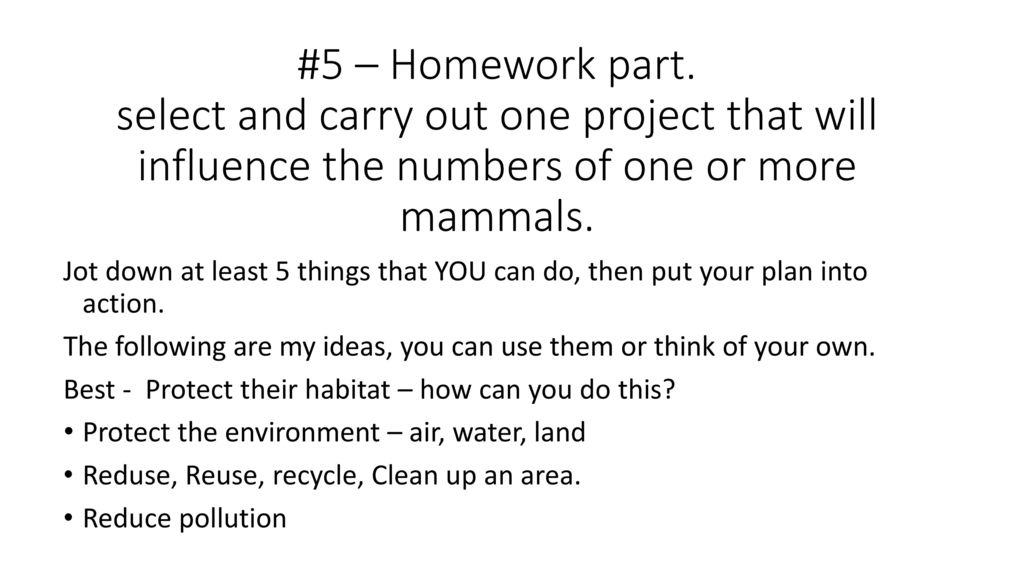 #5 – Homework part.
select and carry out one project that will influence the numbers of one or more mammals.

Jot down at least 5 things that YOU can do, then put your plan into action.

The following are my ideas, you can use them or think of your own.

Best - Protect their habitat – how can you do this?

• Protect the environment – air, water, land
• Reduse, Reuse, recycle, Clean up an area.
• Reduce pollution